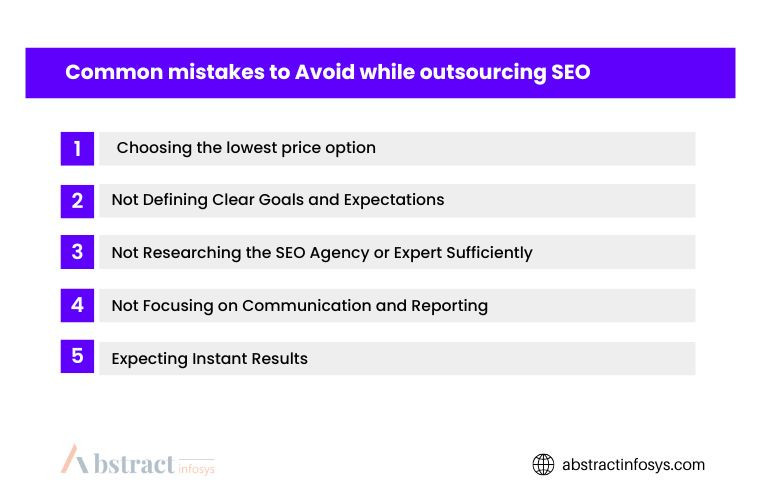 Common mistakes to Avoid while outsourcing SEO

1 Choosing the lowest price option

2 Not Defining Clear Goals and Expectations

3 Not Researching the SEO Agency or Expert Sufficiently

4 Not Focusing on Communication and Reporting

5 Expecting Instant Results

Abstract infosys

abstractinfosys.com